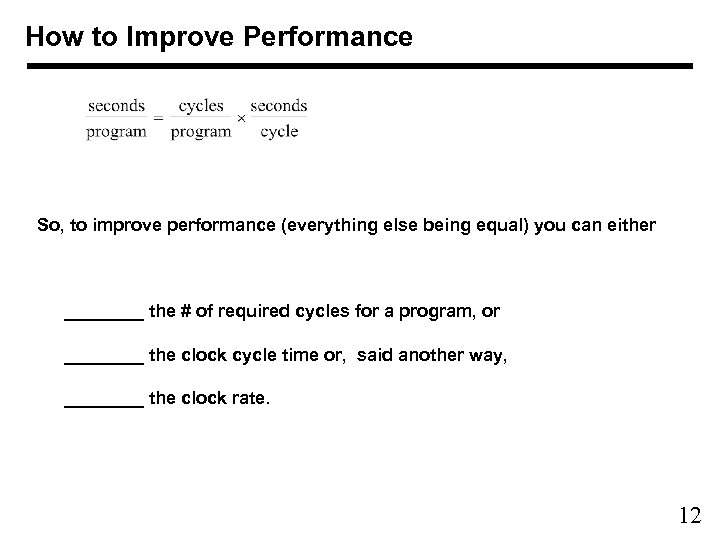 How to Improve Performance

$\frac{\text{seconds}}{\text{program}} = \frac{\text{cycles}}{\text{program}} \times \frac{\text{seconds}}{\text{cycle}}$

So, to improve performance (everything else being equal) you can either

________ the # of required cycles for a program, or

________ the clock cycle time or, said another way,

________ the clock rate.

12